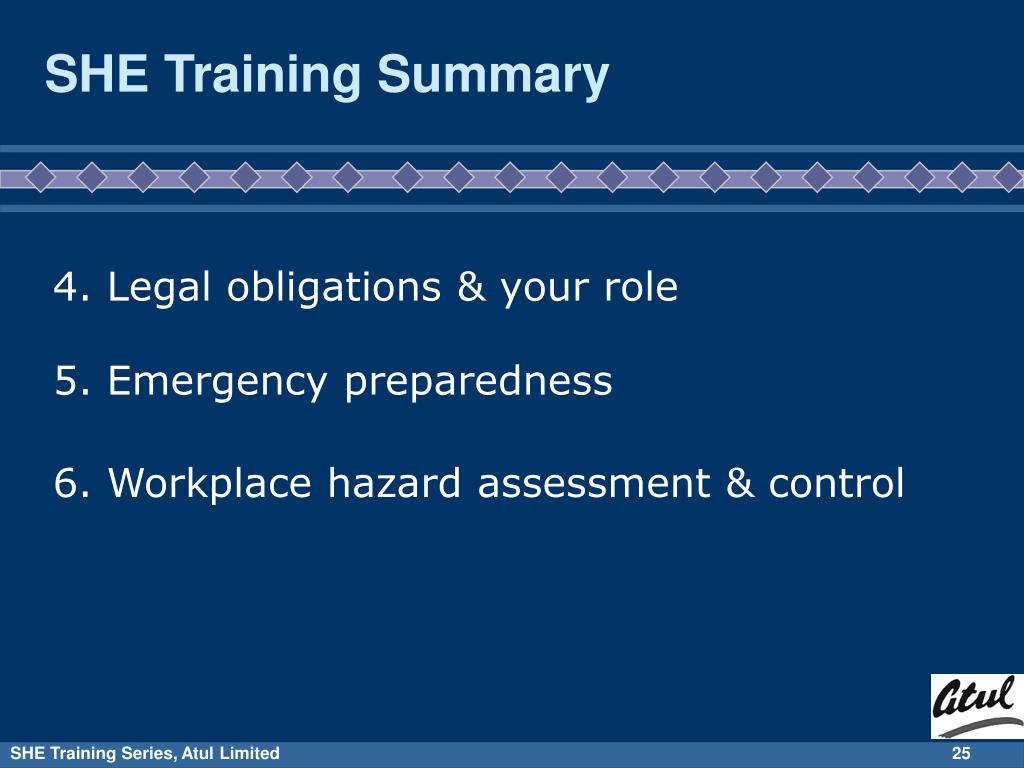 SHE Training Summary

4. Legal obligations & your role

5. Emergency preparedness

6. Workplace hazard assessment & control

Atul

SHE Training Series, Atul Limited

25